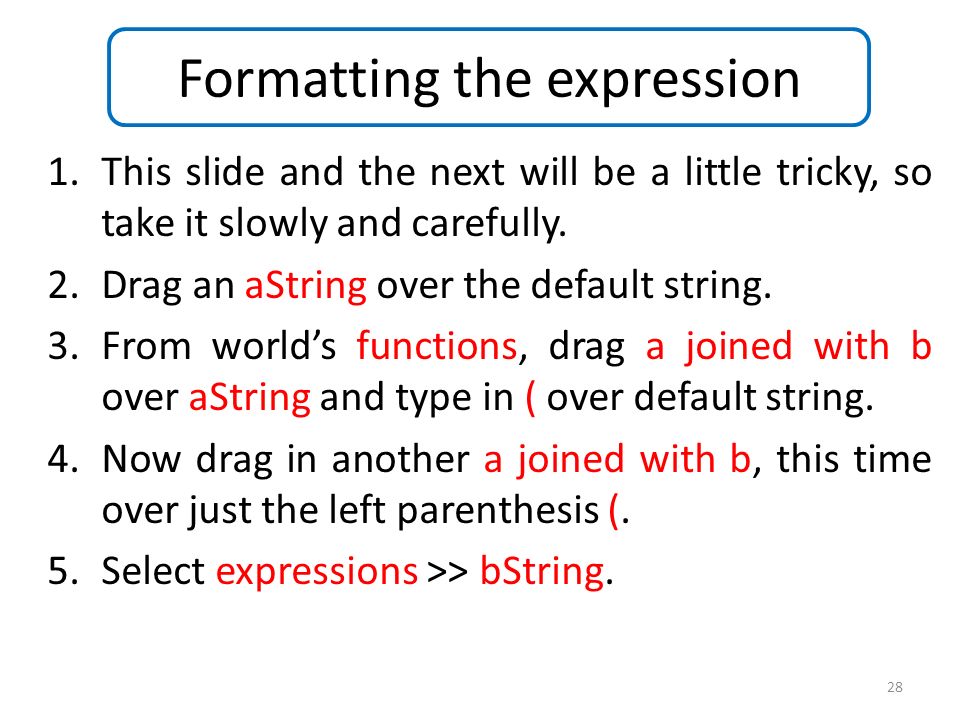 Formatting the expression

1. This slide and the next will be a little tricky, so take it slowly and carefully.
2. Drag an aString over the default string.
3. From world's functions, drag a joined with b over aString and type in ( over default string.
4. Now drag in another a joined with b, this time over just the left parenthesis (.
5. Select expressions >> bString.

28